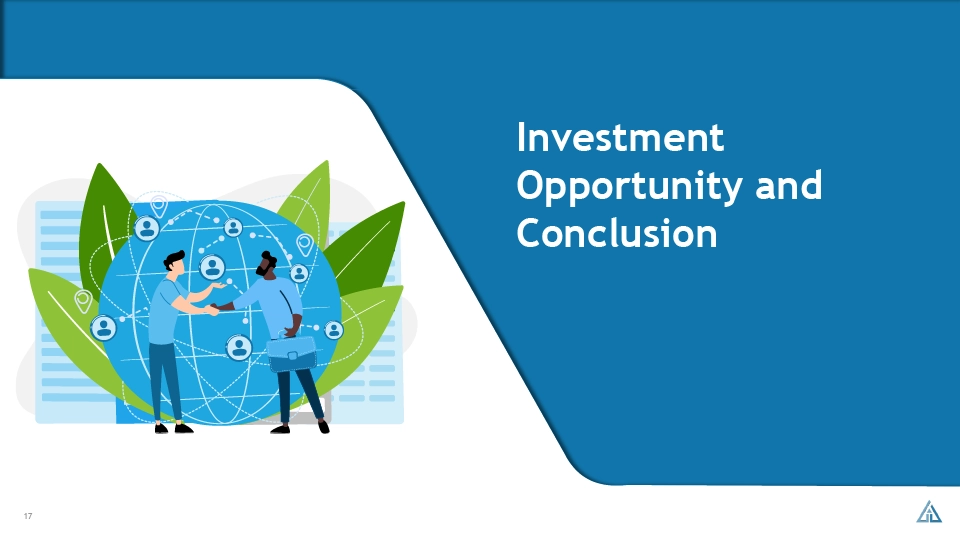 Investment Opportunity and Conclusion

17